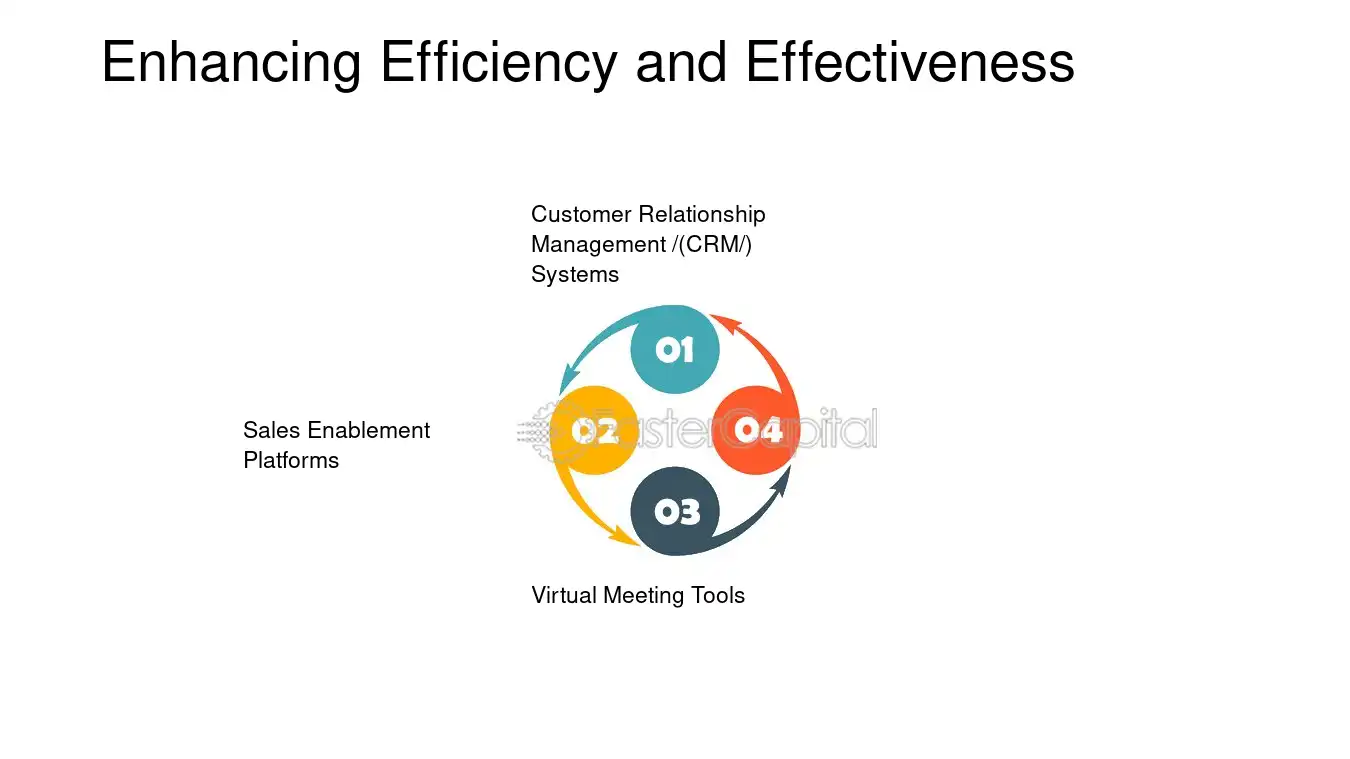 Enhancing Efficiency and Effectiveness

Customer Relationship Management /(CRM/) Systems

01

Sales Enablement Platforms

02

04

03

Virtual Meeting Tools

FasterCapital